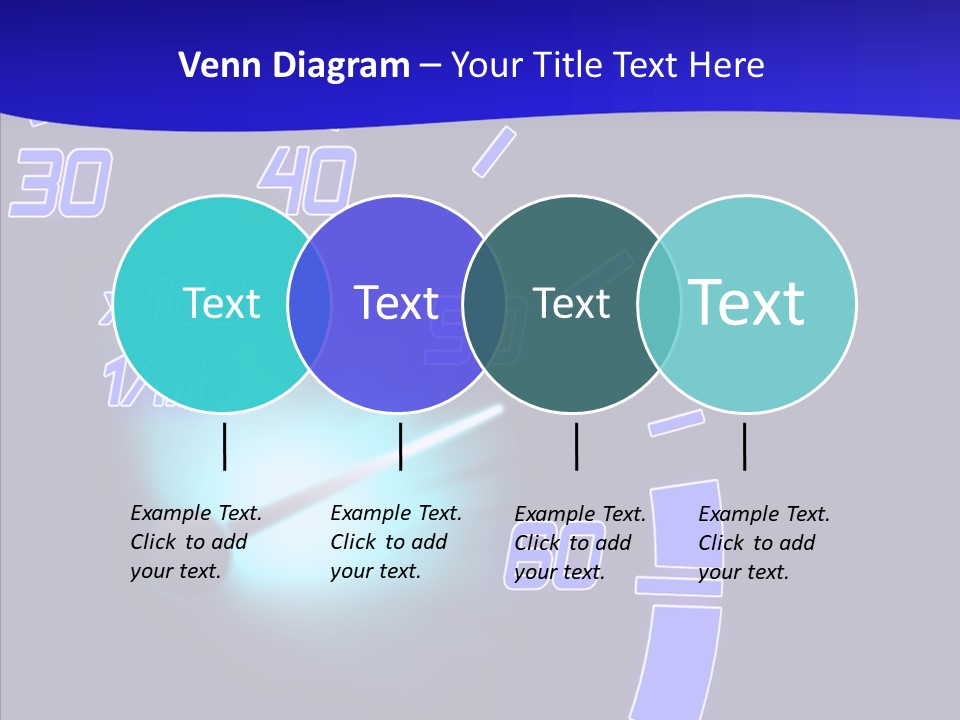 Venn Diagram – Your Title Text Here

30 40

Text

Text

Text

Text

Example Text. Click to add your text.

Example Text. Click to add your text.

Example Text. Click to add your text.

Example Text. Click to add your text.

60